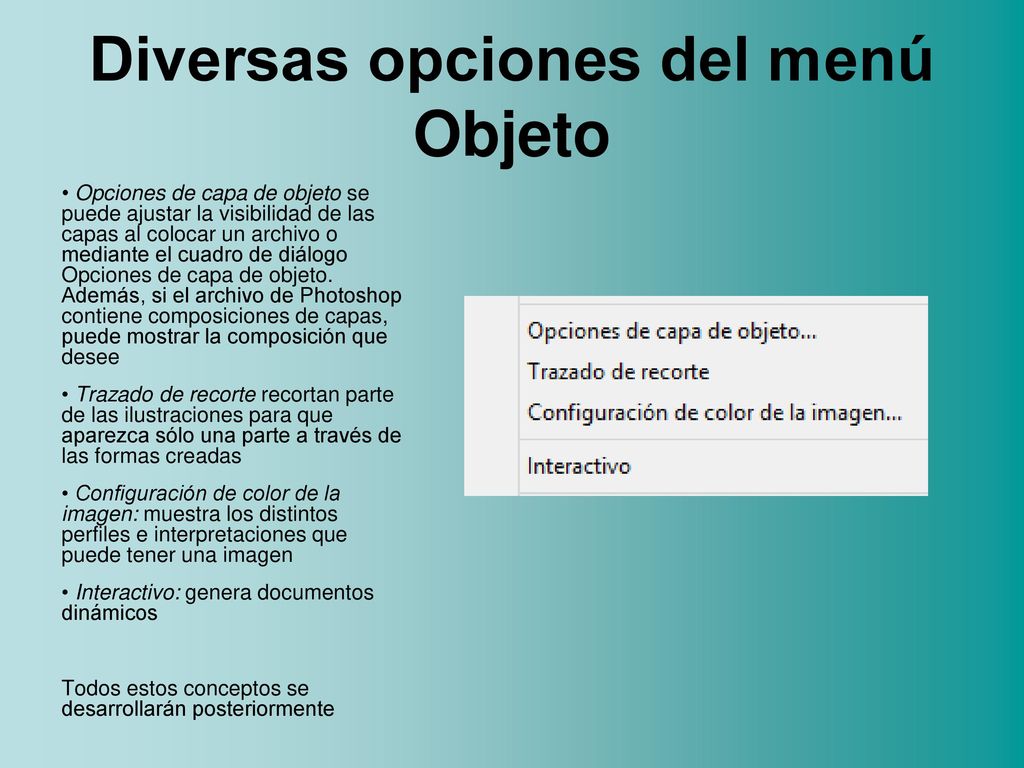 Diversas opciones del menú Objeto

• Opciones de capa de objeto se puede ajustar la visibilidad de las capas al colocar un archivo o mediante el cuadro de diálogo Opciones de capa de objeto. Además, si el archivo de Photoshop contiene composiciones de capas, puede mostrar la composición que desee

• Trazado de recorte recortan parte de las ilustraciones para que aparezca sólo una parte a través de las formas creadas

• Configuración de color de la imagen: muestra los distintos perfiles e interpretaciones que puede tener una imagen

• Interactivo: genera documentos dinámicos

Todos estos conceptos se desarrollarán posteriormente

Opciones de capa de objeto...
Trazado de recorte
Configuración de color de la imagen...
Interactivo